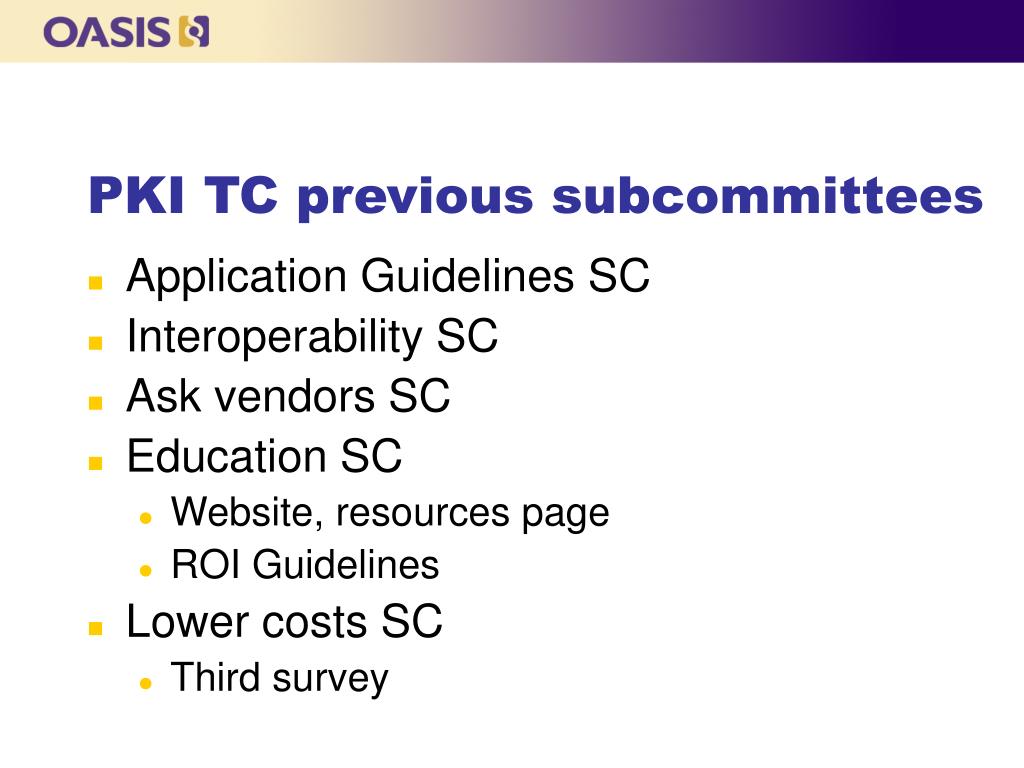 OASIS

PKI TC previous subcommittees

- Application Guidelines SC
- Interoperability SC
- Ask vendors SC
- Education SC
  - Website, resources page
  - ROI Guidelines
- Lower costs SC
  - Third survey